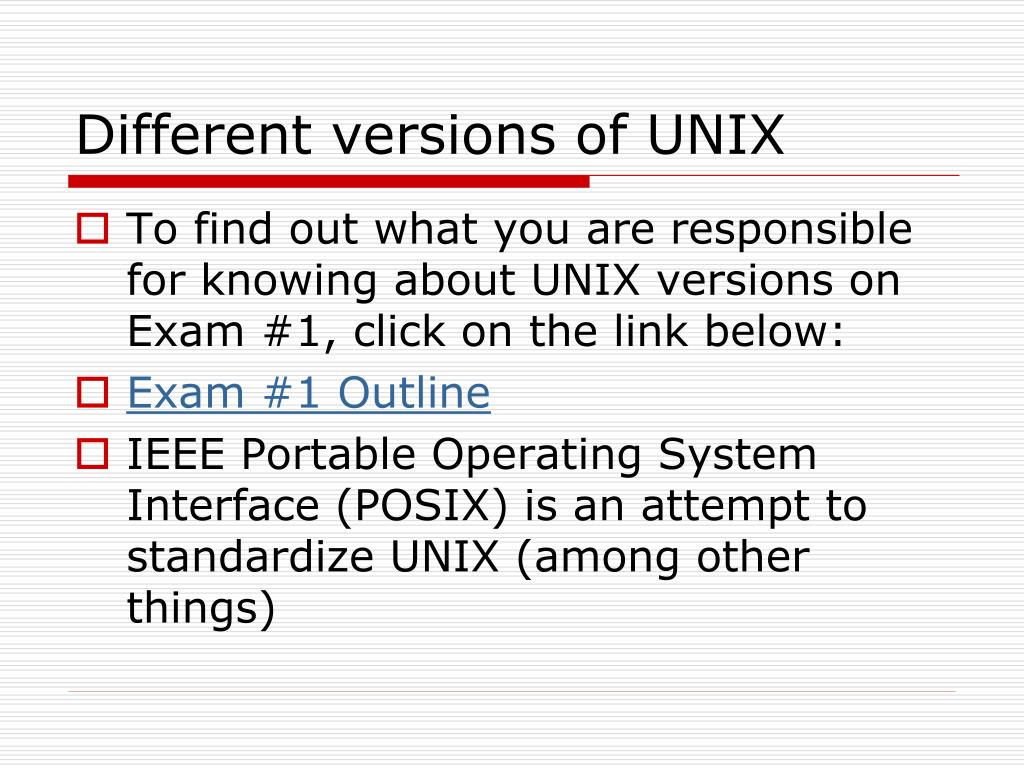 Different versions of UNIX

To find out what you are responsible for knowing about UNIX versions on Exam #1, click on the link below:

Exam #1 Outline

IEEE Portable Operating System Interface (POSIX) is an attempt to standardize UNIX (among other things)